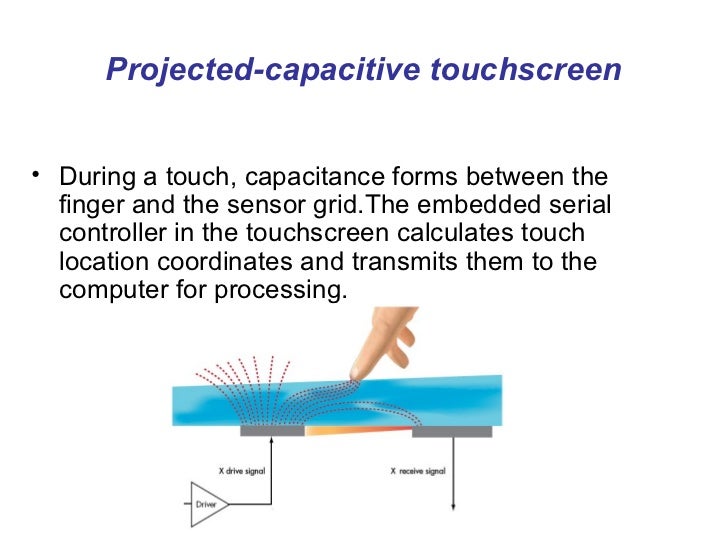 Projected-capacitive touchscreen

• During a touch, capacitance forms between the finger and the sensor grid.The embedded serial controller in the touchscreen calculates touch location coordinates and transmits them to the computer for processing.

X drive signal

X receive signal

Driver